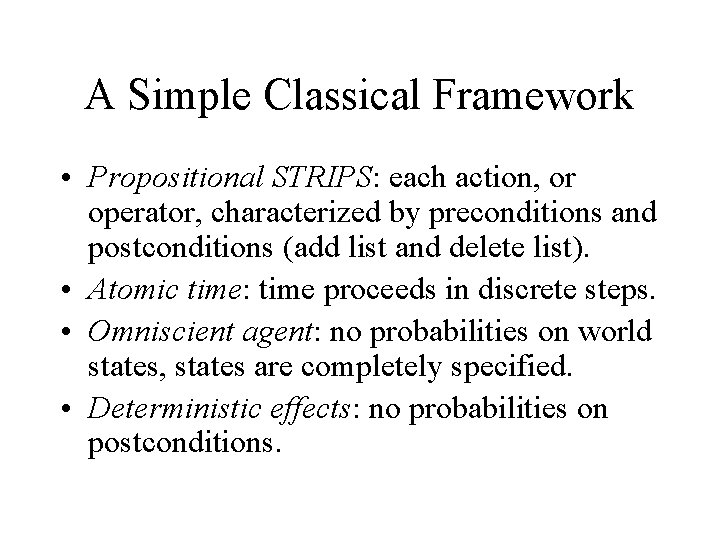 A Simple Classical Framework

• Propositional STRIPS: each action, or operator, characterized by preconditions and postconditions (add list and delete list).
• Atomic time: time proceeds in discrete steps.
• Omniscient agent: no probabilities on world states, states are completely specified.
• Deterministic effects: no probabilities on postconditions.